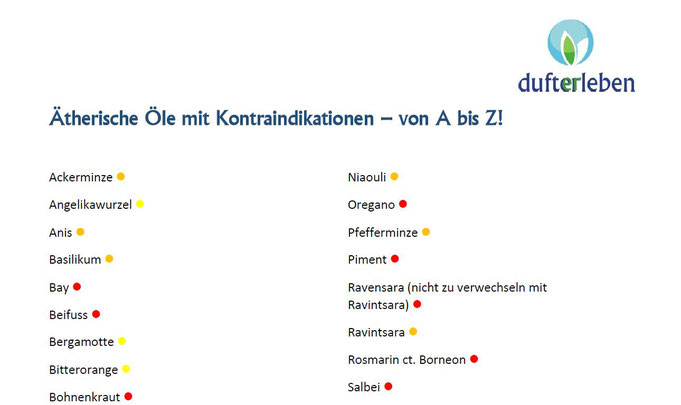 dufterleben

Ätherische Öle mit Kontraindikationen – von A bis Z!

Ackerminze

Angelikawurzel

Anis

Basilikum

Bay

Beifuss

Bergamotte

Bitterorange

Bohnenkraut

Niaouli

Oregano

Pfefferminze

Piment

Ravensara (nicht zu verwechseln mit Ravintsara)

Ravintsara

Rosmarin ct. Borneon

Salbei